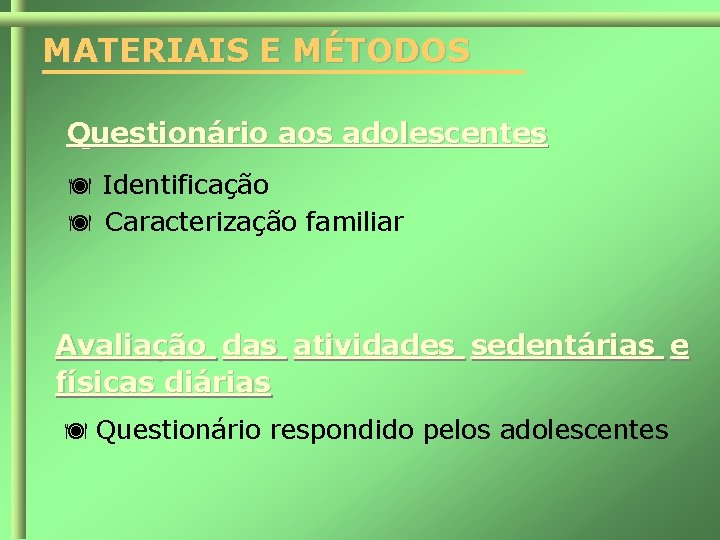 MATERIAIS E MÉTODOS

Questionário aos adolescentes

Identificação
Caracterização familiar

Avaliação das atividades sedentárias e físicas diárias

Questionário respondido pelos adolescentes